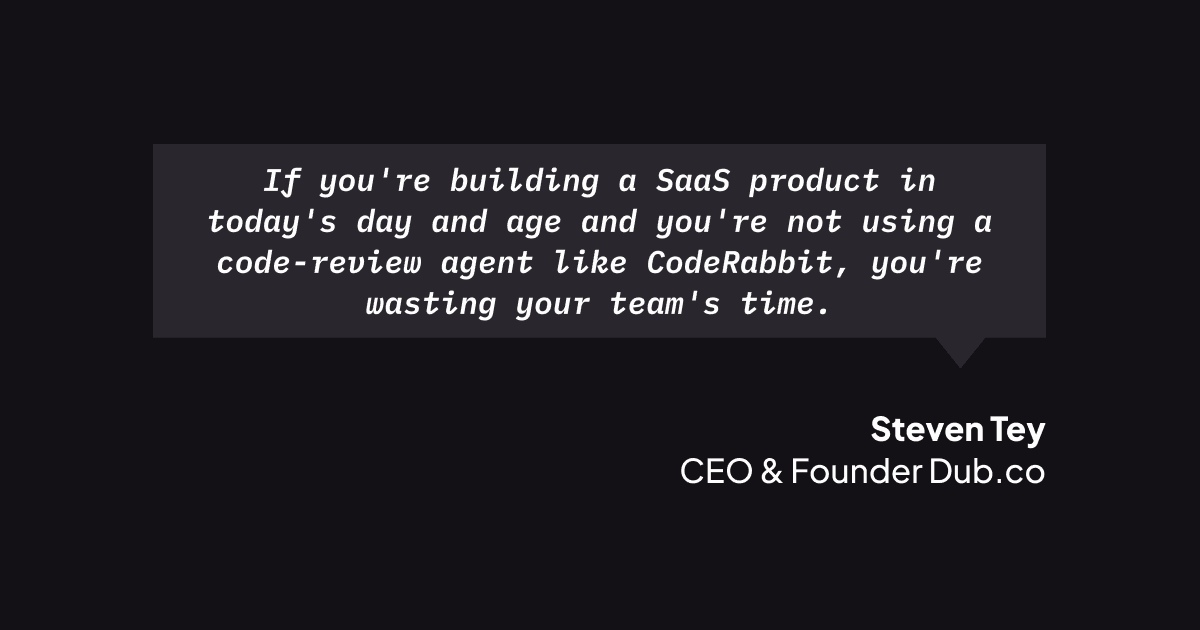 If you're building a SaaS product in today's day and age and you're not using a code-review agent like CodeRabbit, you're wasting your team's time.

Steven Tey
CEO & Founder Dub.co